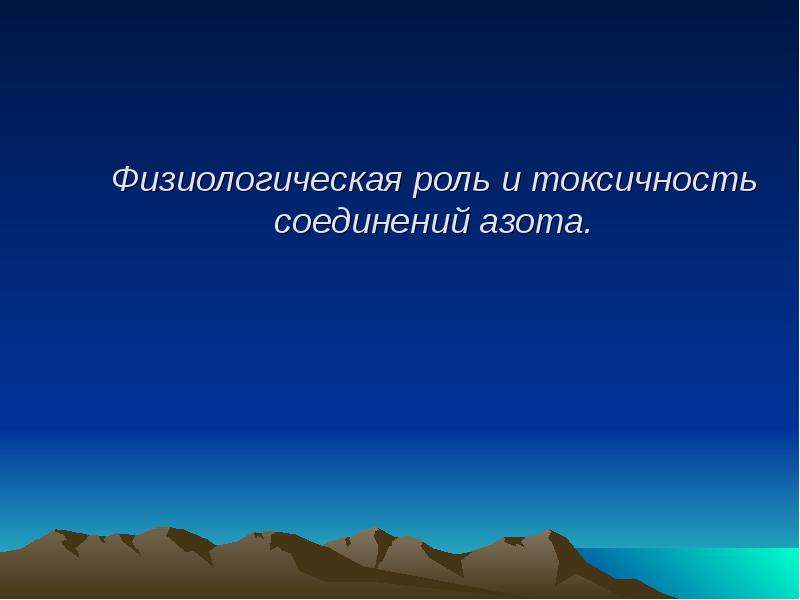 Физиологическая роль и токсичность соединений азота.